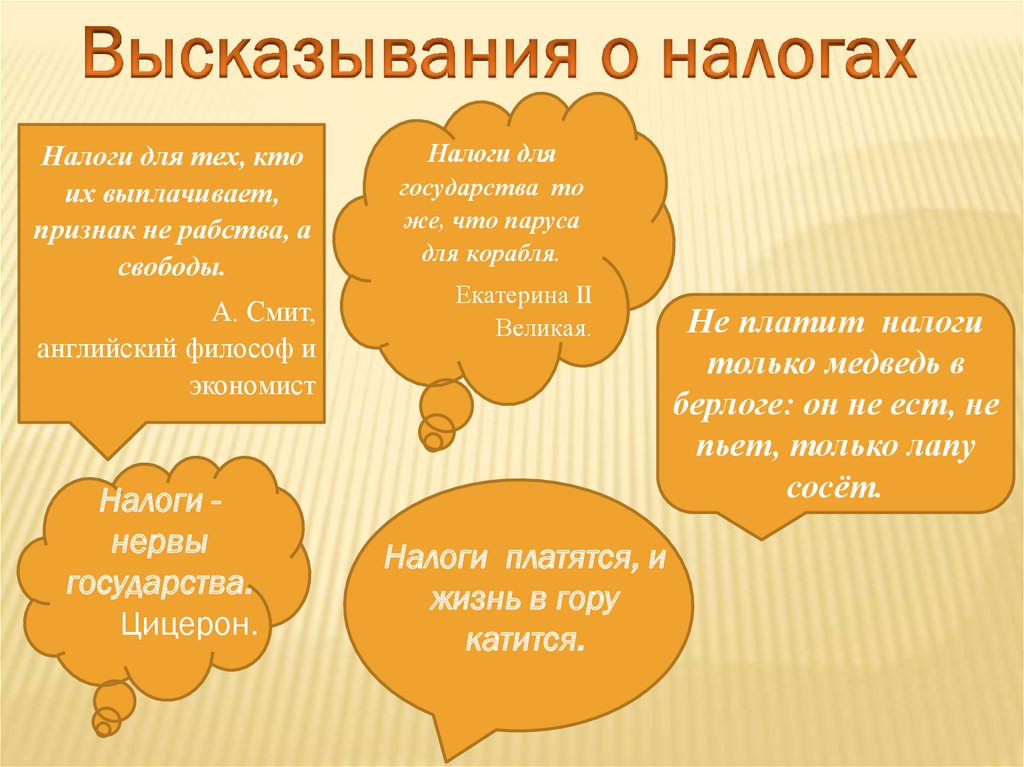 Высказывания о налогах

Налоги для тех, кто их выплачивает, признак не рабства, а свободы.

А. Смит, английский философ и экономист

Налоги для государства то же, что паруса для корабля.

Екатерина II Великая.

Не платит налоги только медведь в берлоге: он не ест, не пьет, только лапу сосёт.

Налоги - нервы государства.

Цицерон.

Налоги платятся, и жизнь в гору катится.